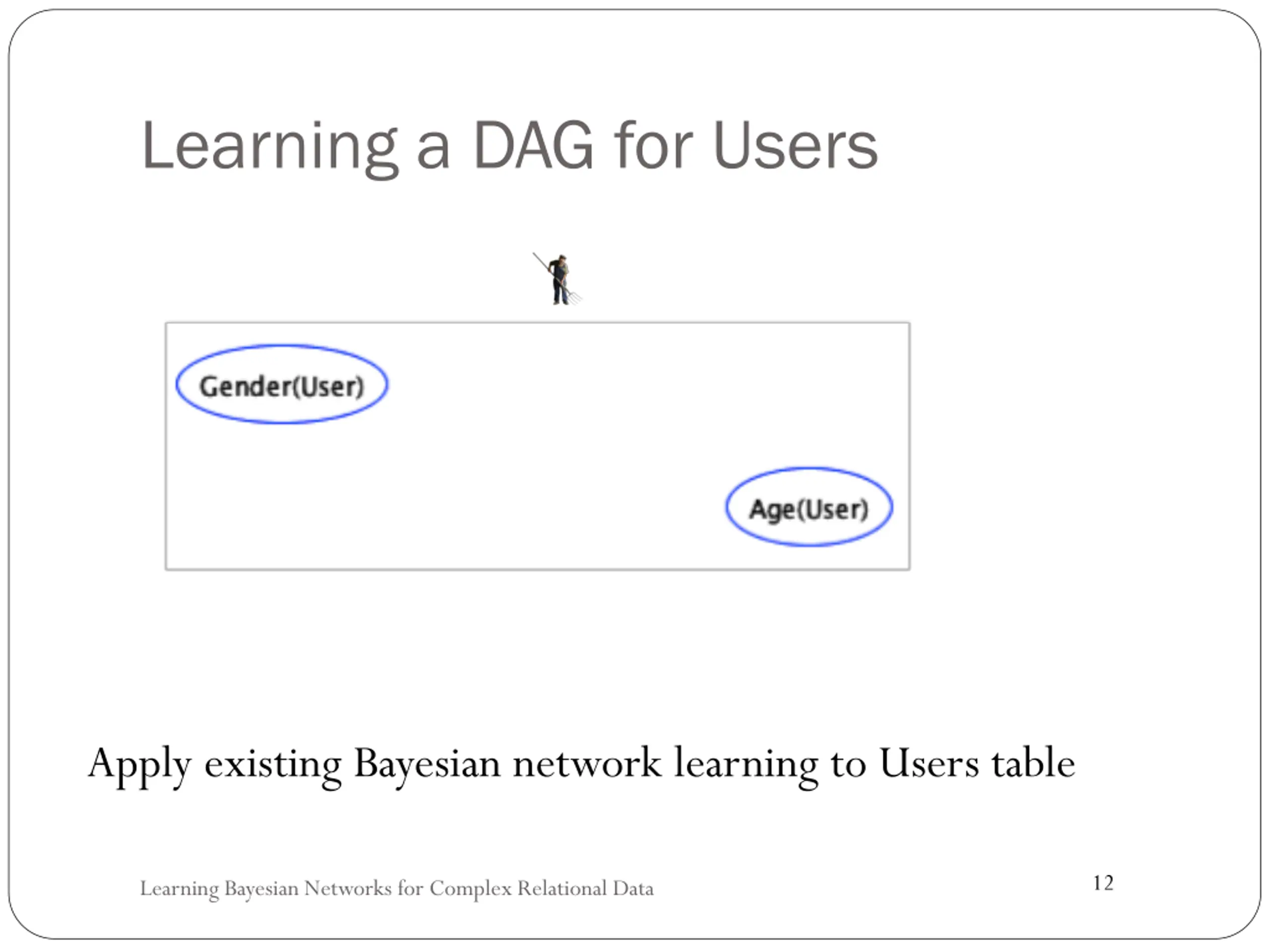 Learning a DAG for Users

Gender(User)

Age(User)

Apply existing Bayesian network learning to Users table

Learning Bayesian Networks for Complex Relational Data

12